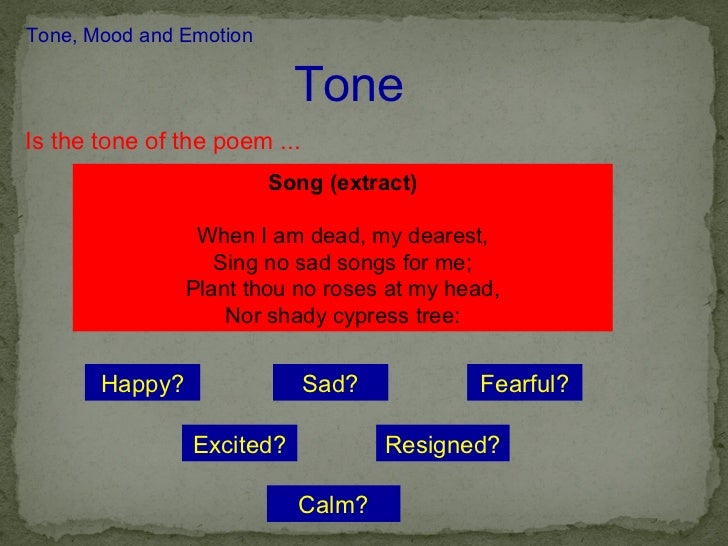 Tone, Mood and Emotion

Tone

Is the tone of the poem ...

Song (extract)

When I am dead, my dearest,
Sing no sad songs for me;
Plant thou no roses at my head,
Nor shady cypress tree:

Happy?

Sad?

Fearful?

Excited?

Resigned?

Calm?